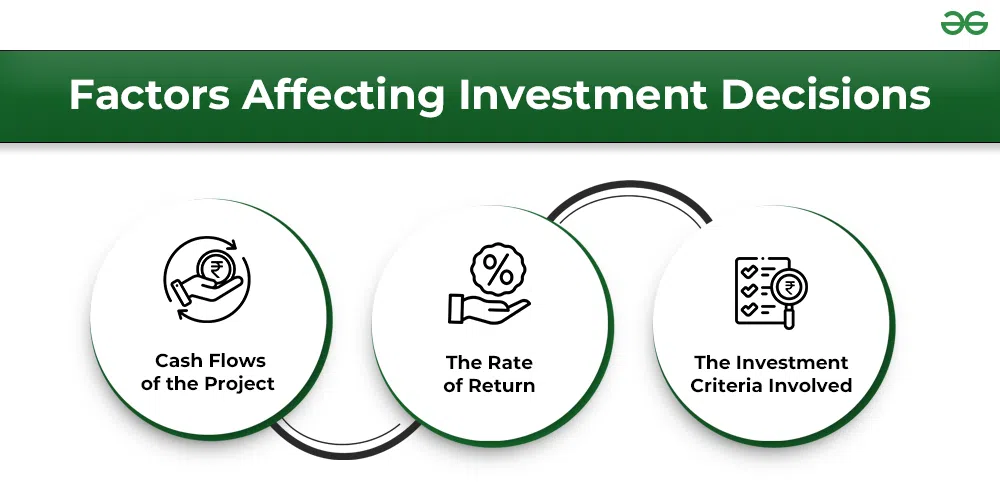 Factors Affecting Investment Decisions

Cash Flows of the Project

The Rate of Return

The Investment Criteria Involved